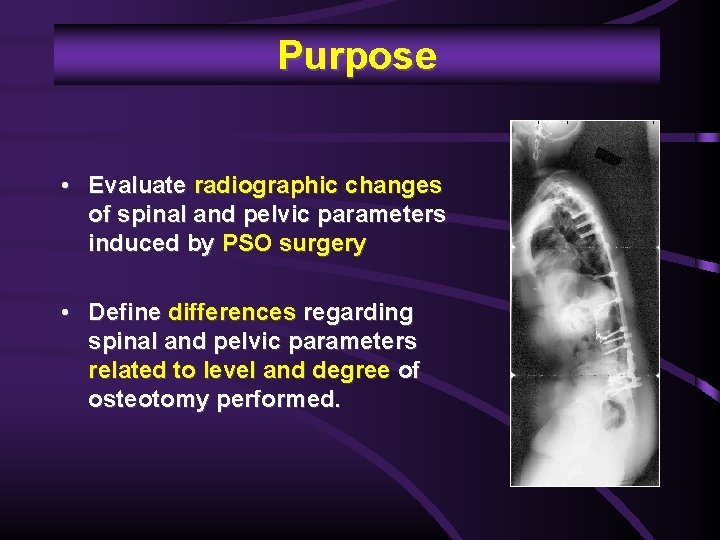 Purpose

• Evaluate radiographic changes of spinal and pelvic parameters induced by PSO surgery

• Define differences regarding spinal and pelvic parameters related to level and degree of osteotomy performed.